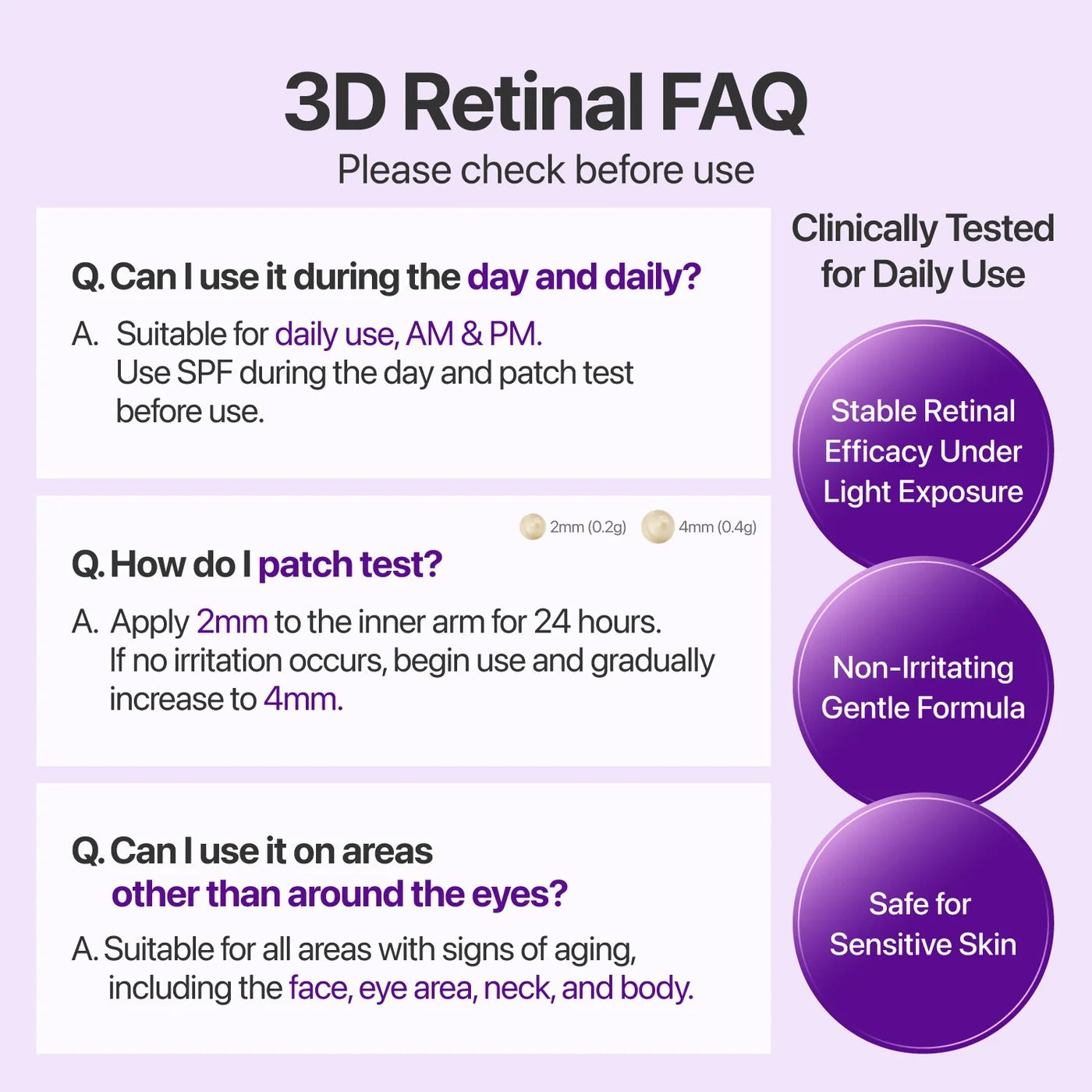 3D Retinal FAQ
Please check before use

Q. Can I use it during the day and daily?

A. Suitable for daily use, AM & PM.
Use SPF during the day and patch test before use.

2mm (0.2g) 4mm (0.4g)

Q. How do I patch test?

A. Apply 2mm to the inner arm for 24 hours.
If no irritation occurs, begin use and gradually increase to 4mm.

Q. Can I use it on areas other than around the eyes?

A. Suitable for all areas with signs of aging, including the face, eye area, neck, and body.

Clinically Tested for Daily Use

Stable Retinal Efficacy Under Light Exposure

Non-Irritating Gentle Formula

Safe for Sensitive Skin